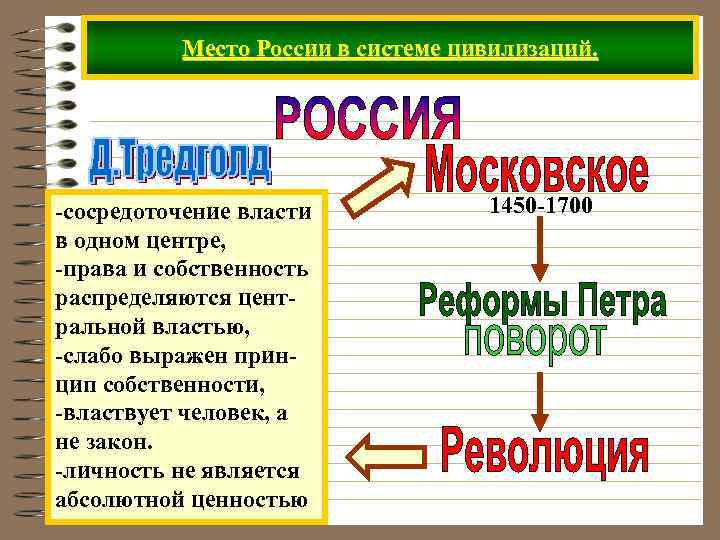 Место России в системе цивилизаций.

РОССИЯ

Д.Тредголд

-сосредоточение власти в одном центре,
-права и собственность распределяются центральной властью,
-слабо выражен принцип собственности,
-властвует человек, а не закон.
-личность не является абсолютной ценностью

Московское
1450-1700

Реформы Петра
поворот

Революция